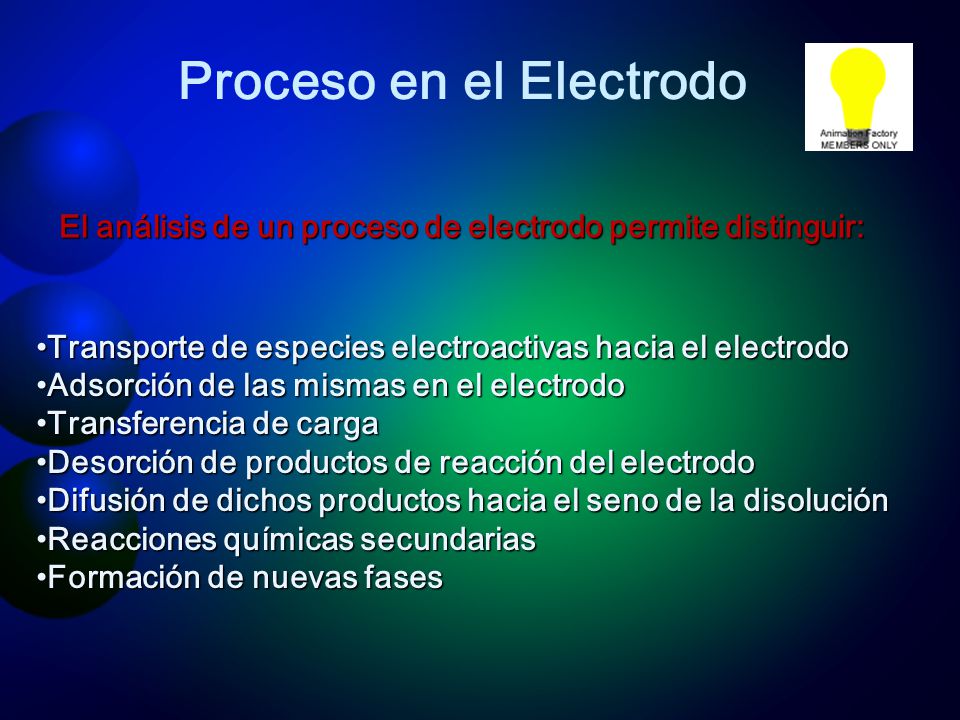 Proceso en el Electrodo

Animation Factory
MEMBERS ONLY

El análisis de un proceso de electrodo permite distinguir:

•Transporte de especies electroactivas hacia el electrodo
•Adsorción de las mismas en el electrodo
•Transferencia de carga
•Desorción de productos de reacción del electrodo
•Difusión de dichos productos hacia el seno de la disolución
•Reacciones químicas secundarias
•Formación de nuevas fases